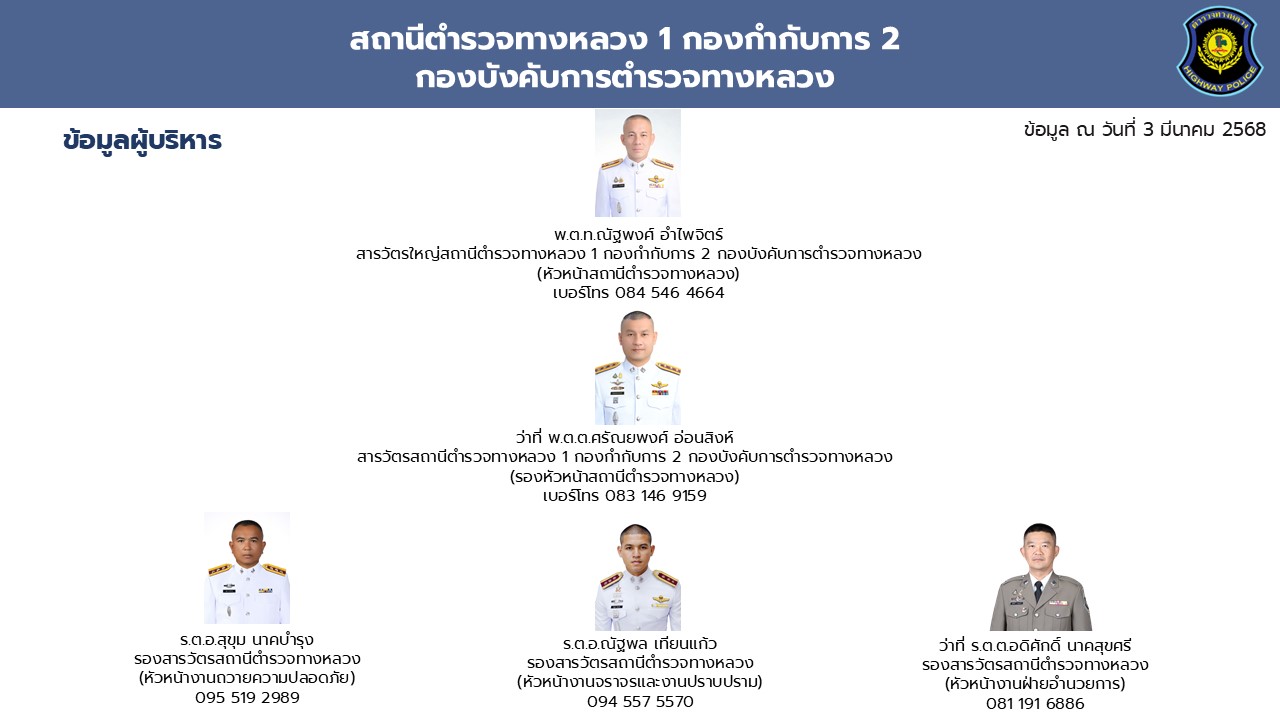 สถานีตำรวจทางหลวง 1 กองกำกับการ 2
กองบังคับการตำรวจทางหลวง

HIGHWAY POLICE

ข้อมูลผู้บริหาร

ข้อมูล ณ วันที่ 3 มีนาคม 2568

พ.ต.ท.ณัฐพงศ์ อำไพจิตร์
สารวัตรใหญ่สถานีตำรวจทางหลวง 1 กองกำกับการ 2 กองบังคับการตำรวจทางหลวง
(หัวหน้าสถานีตำรวจทางหลวง)
เบอร์โทร 084 546 4664

ว่าที่ พ.ต.ต.ศรัณยพงศ์ อ่อนสิงห์
สารวัตรสถานีตำรวจทางหลวง 1 กองกำกับการ 2 กองบังคับการตำรวจทางหลวง
(รองหัวหน้าสถานีตำรวจทางหลวง)
เบอร์โทร 083 146 9159

ร.ต.อ.สุขุม นาคบำรุง
รองสารวัตรสถานีตำรวจทางหลวง
(หัวหน้างานถวายความปลอดภัย)
095 519 2989

ร.ต.อ.ณัฐพล เทียนแก้ว
รองสารวัตรสถานีตำรวจทางหลวง
(หัวหน้างานจราจรและงานปราบปราม)
094 557 5570

ว่าที่ ร.ต.ต.อดิศักดิ์ นาคสุขศรี
รองสารวัตรสถานีตำรวจทางหลวง
(หัวหน้างานฝ่ายอำนวยการ)
081 191 6886